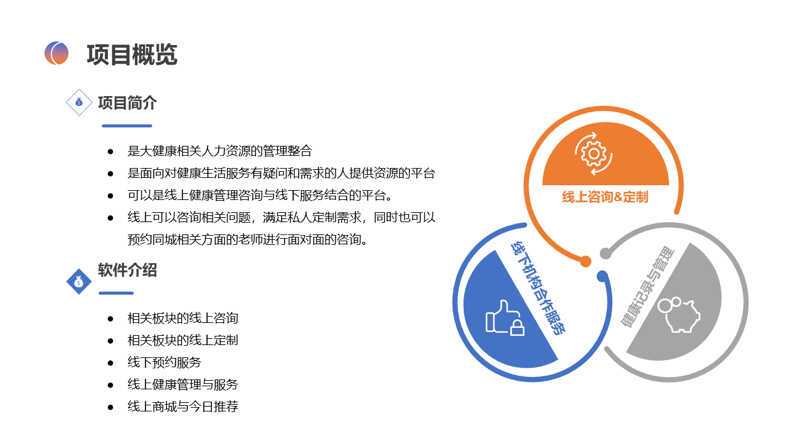 项目概览

项目简介

• 是大健康相关人力资源的管理整合
• 是面向对健康生活服务有疑问和需求的人提供资源的平台
• 可以是线上健康管理咨询与线下服务结合的平台。
• 线上可以咨询相关问题，满足私人定制需求，同时也可以预约同城相关方面的老师进行面对面的咨询。

软件介绍

• 相关板块的线上咨询
• 相关板块的线上定制
• 线下预约服务
• 线上健康管理与服务
• 线上商城与今日推荐

线上咨询&定制

线下机构合作服务

健康记录与管理